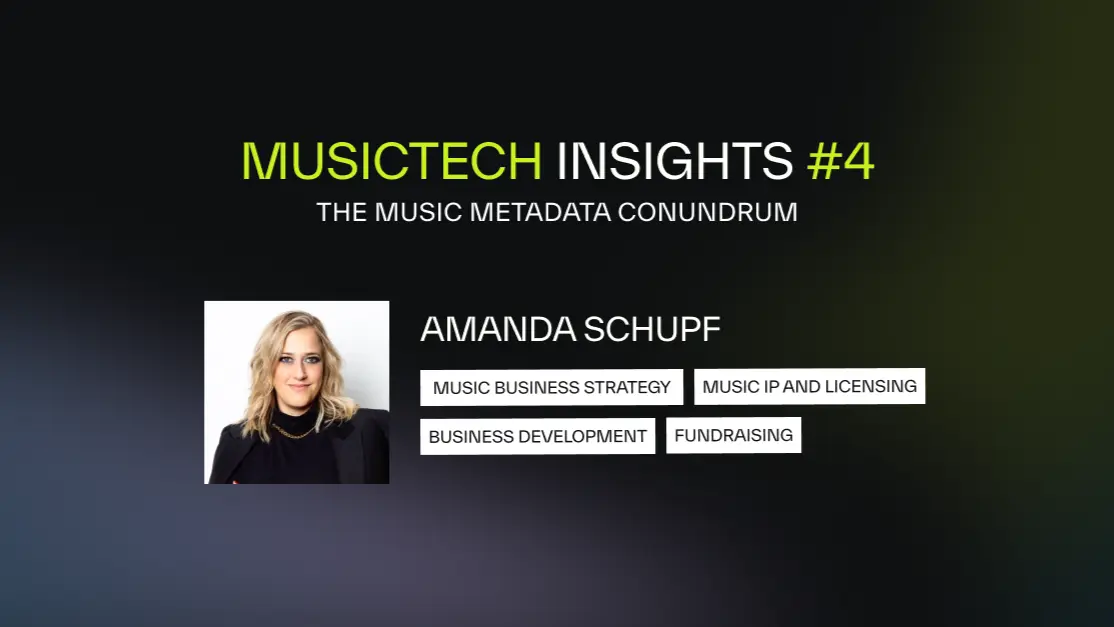 MUSICTECH INSIGHTS #4
THE MUSIC METADATA CONUNDRUM

AMANDA SCHUPF

MUSIC BUSINESS STRATEGY
MUSIC IP AND LICENSING
BUSINESS DEVELOPMENT
FUNDRAISING